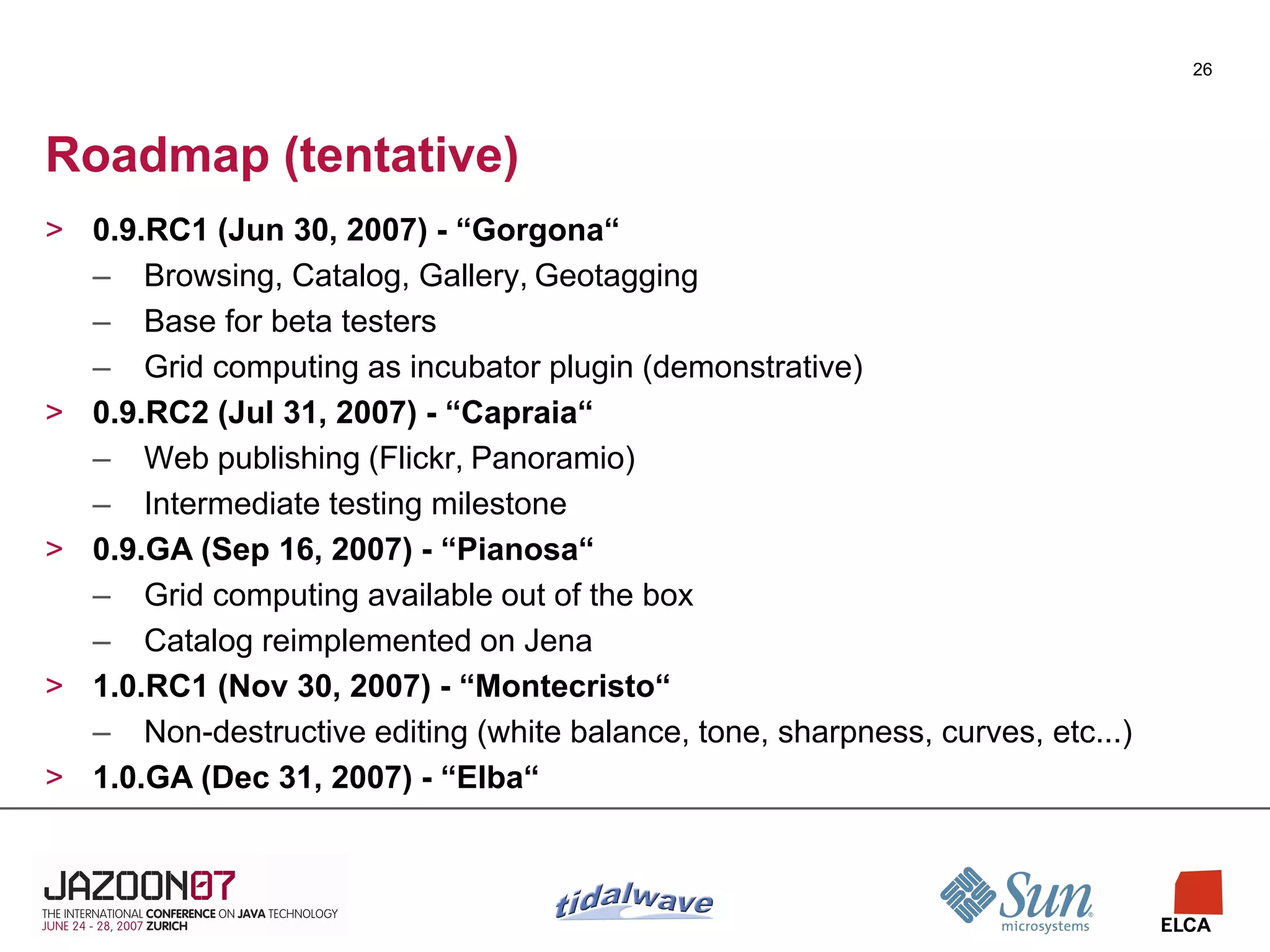 26

Roadmap (tentative)

> 0.9.RC1 (Jun 30, 2007) - “Gorgona“
– Browsing, Catalog, Gallery, Geotagging
– Base for beta testers
– Grid computing as incubator plugin (demonstrative)

> 0.9.RC2 (Jul 31, 2007) - “Capraia“
– Web publishing (Flickr, Panoramio)
– Intermediate testing milestone

> 0.9.GA (Sep 16, 2007) - “Pianosa“
– Grid computing available out of the box
– Catalog reimplemented on Jena

> 1.0.RC1 (Nov 30, 2007) - “Montecristo“
– Non-destructive editing (white balance, tone, sharpness, curves, etc...)

> 1.0.GA (Dec 31, 2007) - “Elba“

JAZOON07
THE INTERNATIONAL CONFERENCE ON JAVA TECHNOLOGY
JUNE 24 - 28, 2007 ZURICH

tidalwave

Sun microsystems

ELCA